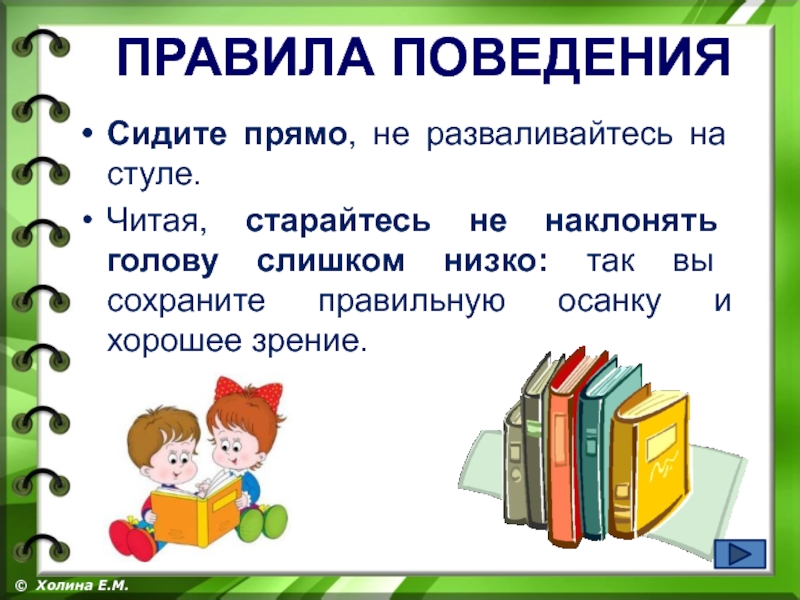 ПРАВИЛА ПОВЕДЕНИЯ

• Сидите прямо, не разваливайтесь на стуле.

• Читая, старайтесь не наклонять голову слишком низко: так вы сохраните правильную осанку и хорошее зрение.

© Холина Е.М.